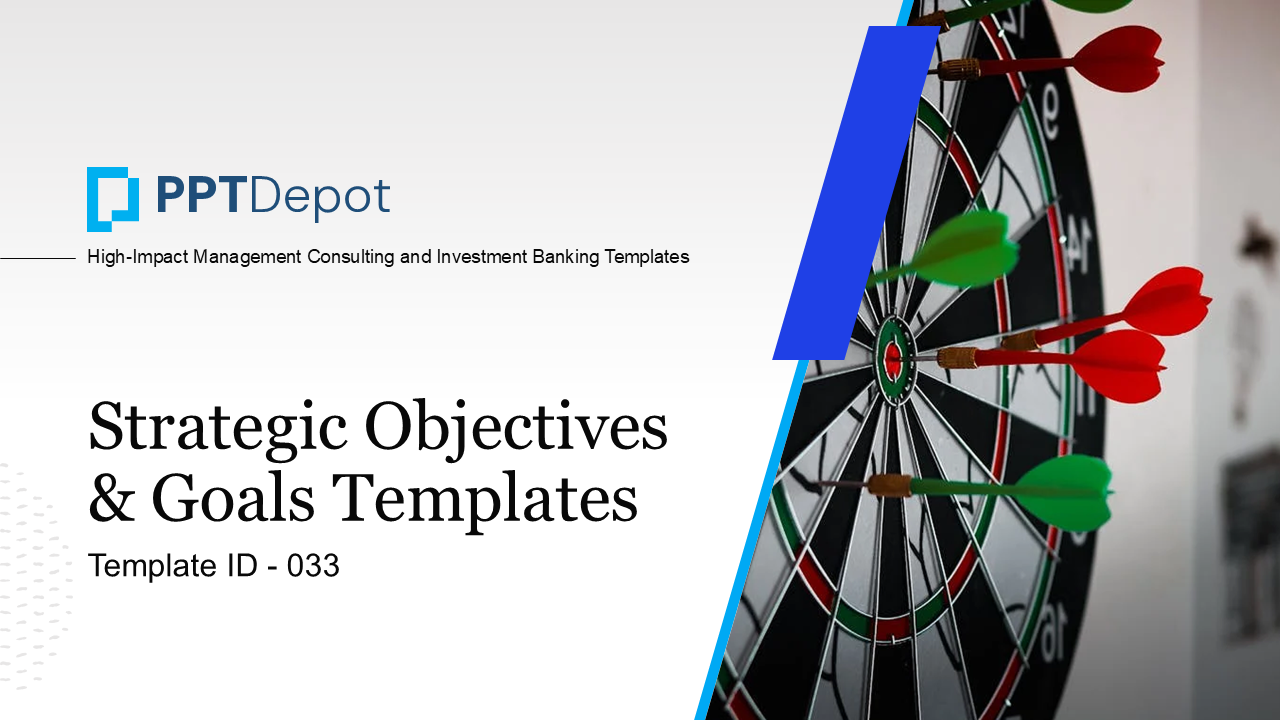 PPTDepot

High-Impact Management Consulting and Investment Banking Templates

Strategic Objectives & Goals Templates

Template ID - 033